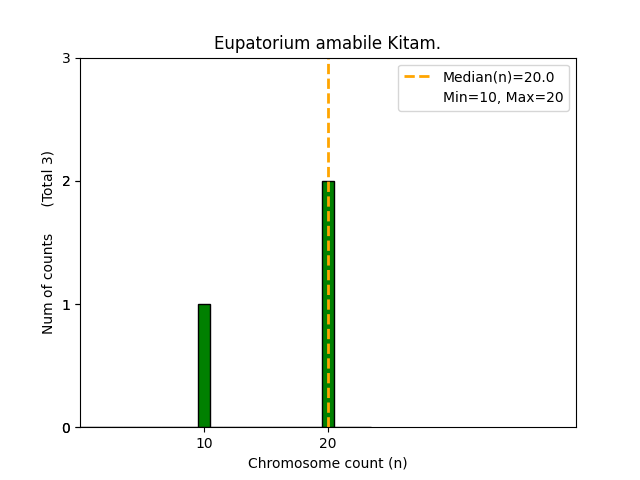 Eupatorium amabile Kitam.

Median(n)=20.0
Min=10, Max=20

Num of counts (Total 3)

3
2
1
0

10
20

Chromosome count (n)